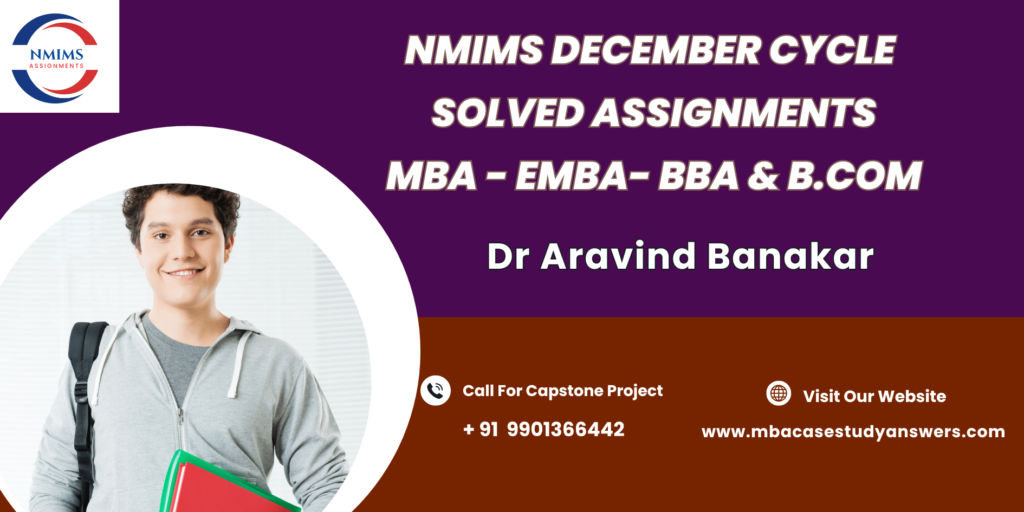 NMIMS
ASSIGNMENTS

NMIMS DECEMBER CYCLE
SOLVED ASSIGNMENTS
MBA - EMBA- BBA & B.COM

Dr Aravind Banakar

Call For Capstone Project
+ 91 9901366442

Visit Our Website
www.mbacasestudyanswers.com